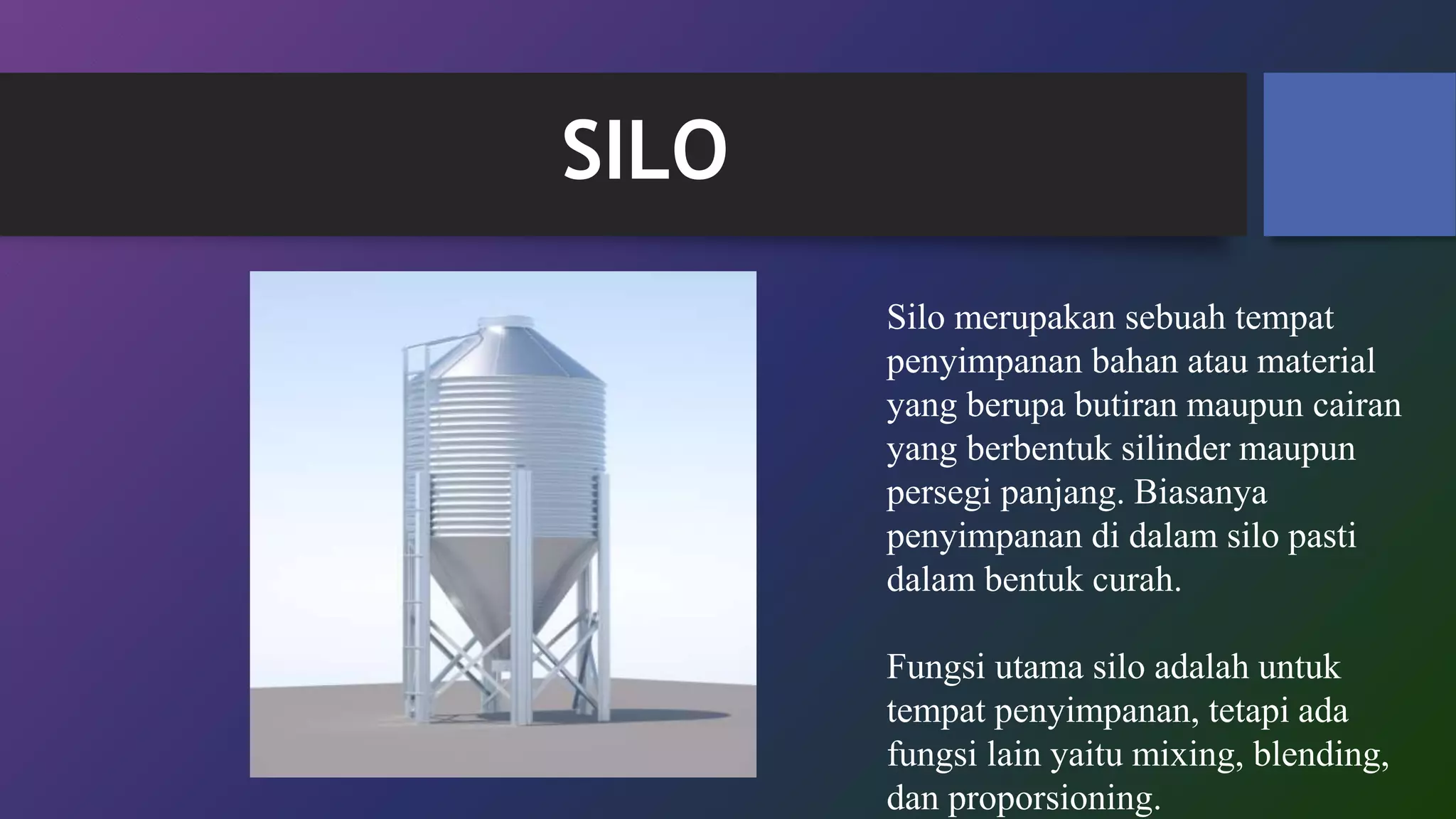 SILO

Silo merupakan sebuah tempat penyimpanan bahan atau material yang berupa butiran maupun cairan yang berbentuk silinder maupun persegi panjang. Biasanya penyimpanan di dalam silo pasti dalam bentuk curah.

Fungsi utama silo adalah untuk tempat penyimpanan, tetapi ada fungsi lain yaitu mixing, blending, dan proporsioning.